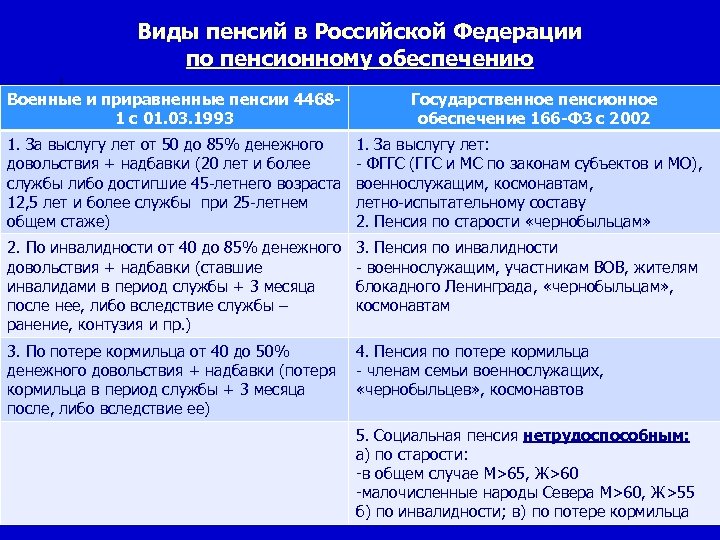 Виды пенсий в Российской Федерации
по пенсионному обеспечению

| Военные и приравненные пенсии 4468-1 с 01.03.1993 | Государственное пенсионное обеспечение 166-ФЗ с 2002 |
|---|---|
| 1. За выслугу лет от 50 до 85% денежного довольствия + надбавки (20 лет и более службы либо достигшие 45-летнего возраста 12,5 лет и более службы при 25-летнем общем стаже) | 1. За выслугу лет: - ФГГС (ГГС и МС по законам субъектов и МО), военнослужащим, космонавтам, летно-испытательному составу 2. Пенсия по старости «чернобыльцам» |
| 2. По инвалидности от 40 до 85% денежного довольствия + надбавки (ставшие инвалидами в период службы + 3 месяца после нее, либо вследствие службы – ранение, контузия и пр.) | 3. Пенсия по инвалидности - военнослужащим, участникам ВОВ, жителям блокадного Ленинграда, «чернобыльцам», космонавтам |
| 3. По потере кормильца от 40 до 50% денежного довольствия + надбавки (потеря кормильца в период службы + 3 месяца после, либо вследствие ее) | 4. Пенсия по потере кормильца - членам семьи военнослужащих, «чернобыльцев», космонавтов |
| | 5. Социальная пенсия нетрудоспособным: а) по старости: -в общем случае М>65, Ж>60 -малочисленные народы Севера М>60, Ж>55 б) по инвалидности; в) по потере кормильца |